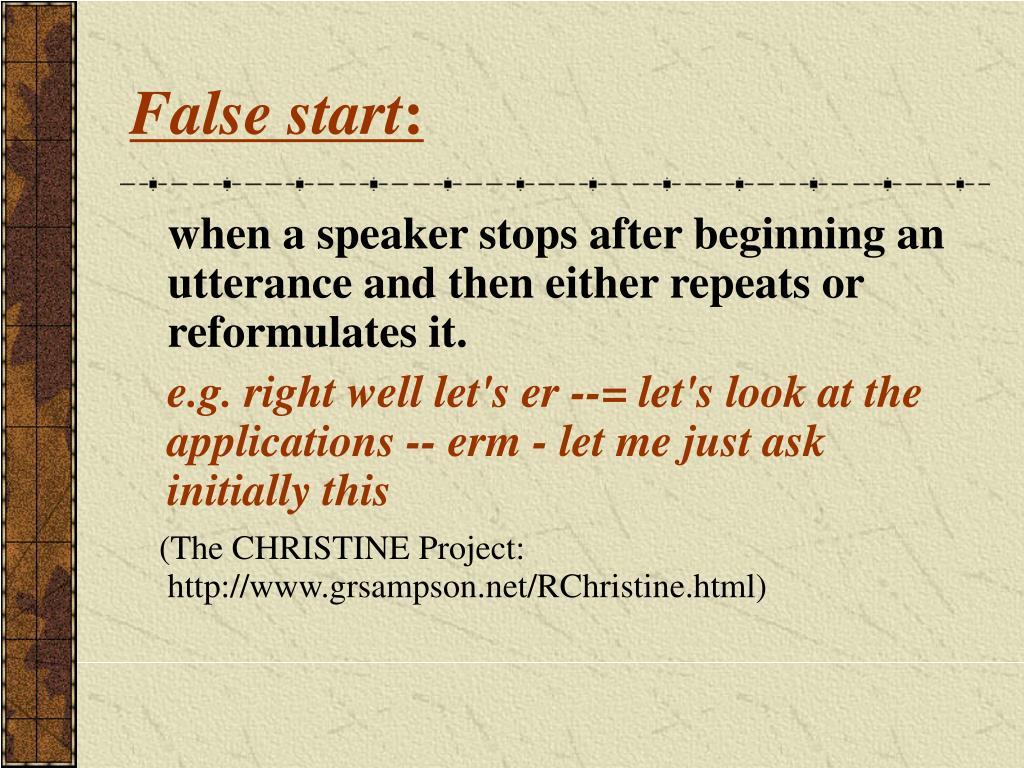 False start:

when a speaker stops after beginning an utterance and then either repeats or reformulates it.

e.g. right well let's er --= let's look at the applications -- erm - let me just ask initially this

(The CHRISTINE Project: http://www.grsampson.net/RChristine.html)